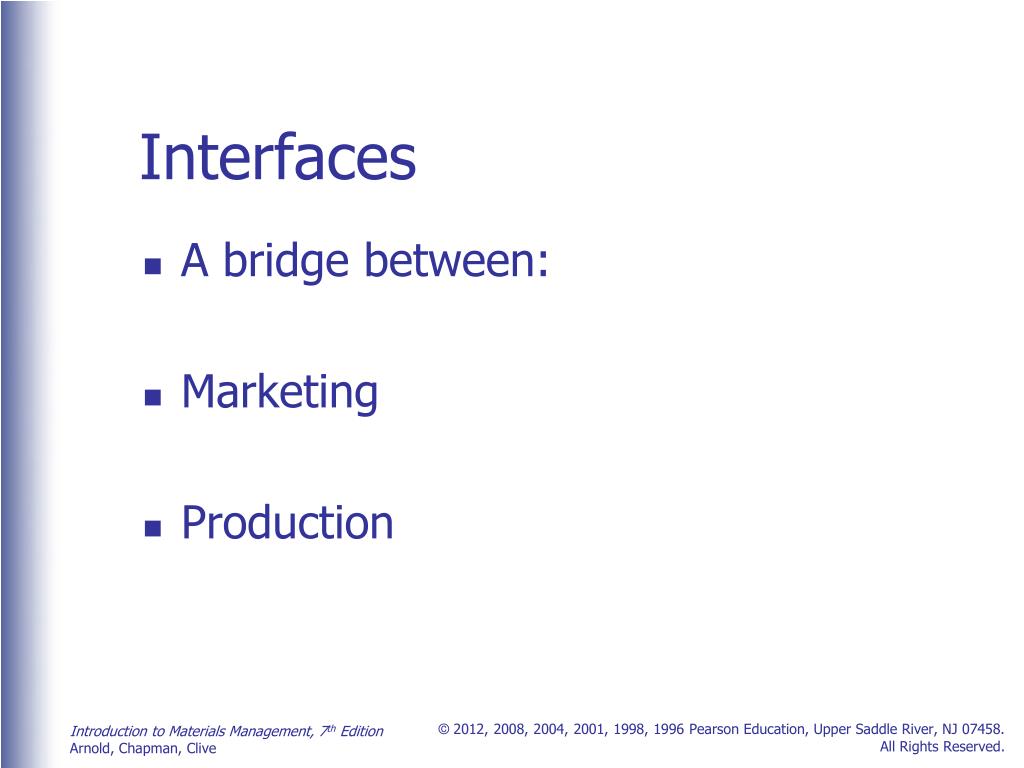 Interfaces

- A bridge between:
- Marketing
- Production

Introduction to Materials Management, 7th Edition
Arnold, Chapman, Clive

© 2012, 2008, 2004, 2001, 1998, 1996 Pearson Education, Upper Saddle River, NJ 07458.
All Rights Reserved.